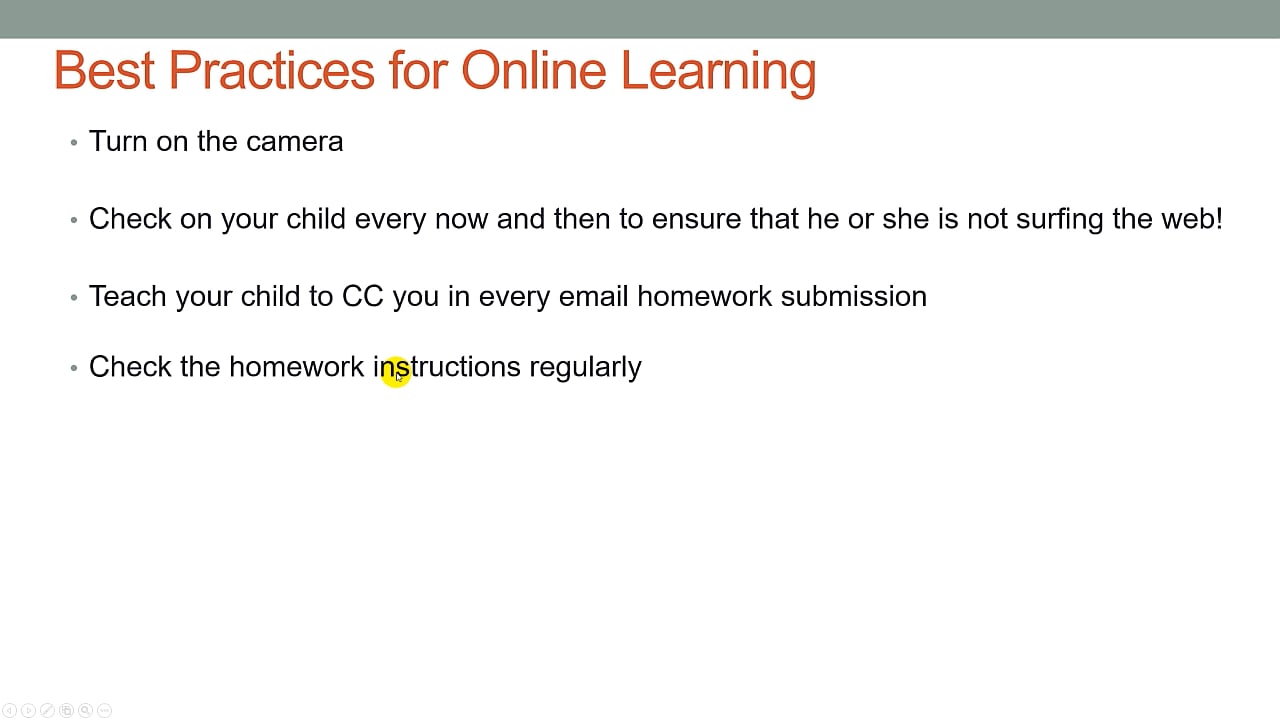 Best Practices for Online Learning

• Turn on the camera

• Check on your child every now and then to ensure that he or she is not surfing the web!

• Teach your child to CC you in every email homework submission

• Check the homework instructions regularly